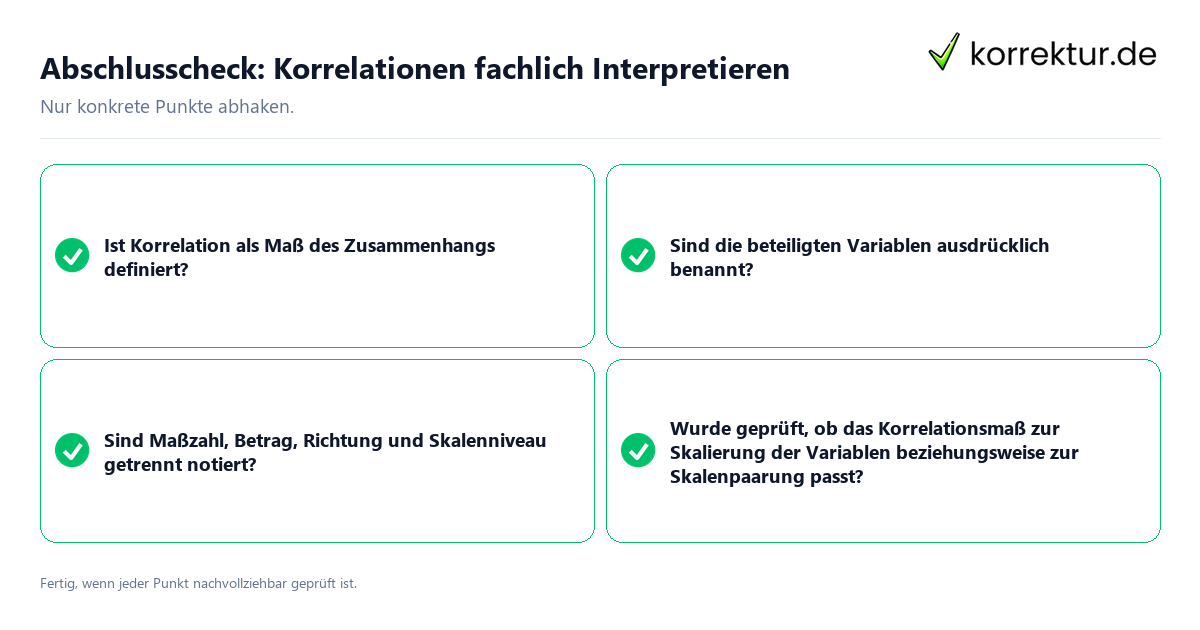 Abschlusscheck: Korrelationen fachlich Interpretieren

korrektur.de

Nur konkrete Punkte abhaken.

Ist Korrelation als Maß des Zusammenhangs definiert?

Sind die beteiligten Variablen ausdrücklich benannt?

Sind Maßzahl, Betrag, Richtung und Skalenniveau getrennt notiert?

Wurde geprüft, ob das Korrelationsmaß zur Skalierung der Variablen beziehungsweise zur Skalenpaarung passt?

Fertig, wenn jeder Punkt nachvollziehbar geprüft ist.